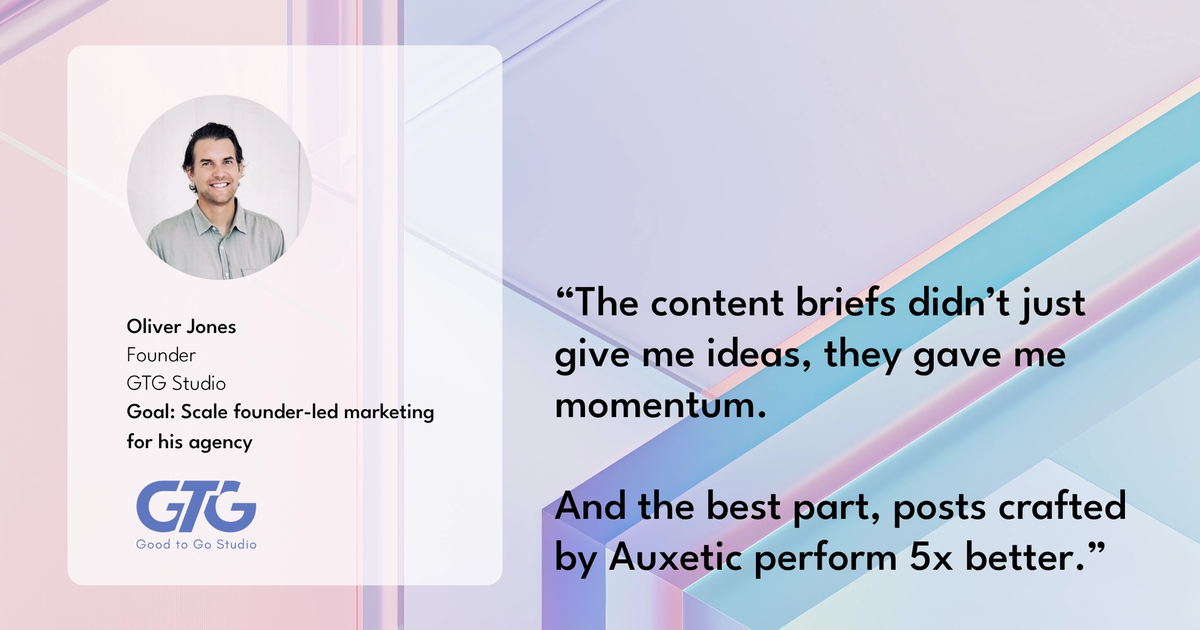 Oliver Jones
Founder
GTG Studio
Goal: Scale founder-led marketing for his agency

GTG
Good to Go Studio

“The content briefs didn’t just give me ideas, they gave me momentum.

And the best part, posts crafted by Auxetic perform 5x better.”